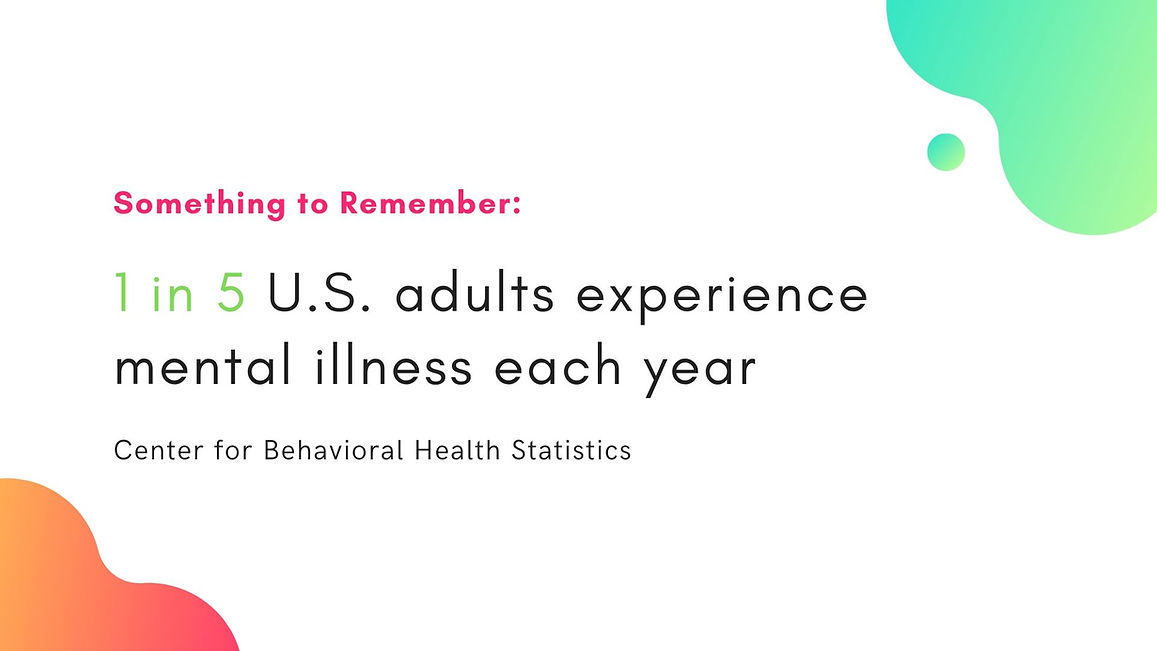 Something to Remember:

1 in 5 U.S. adults experience mental illness each year

Center for Behavioral Health Statistics